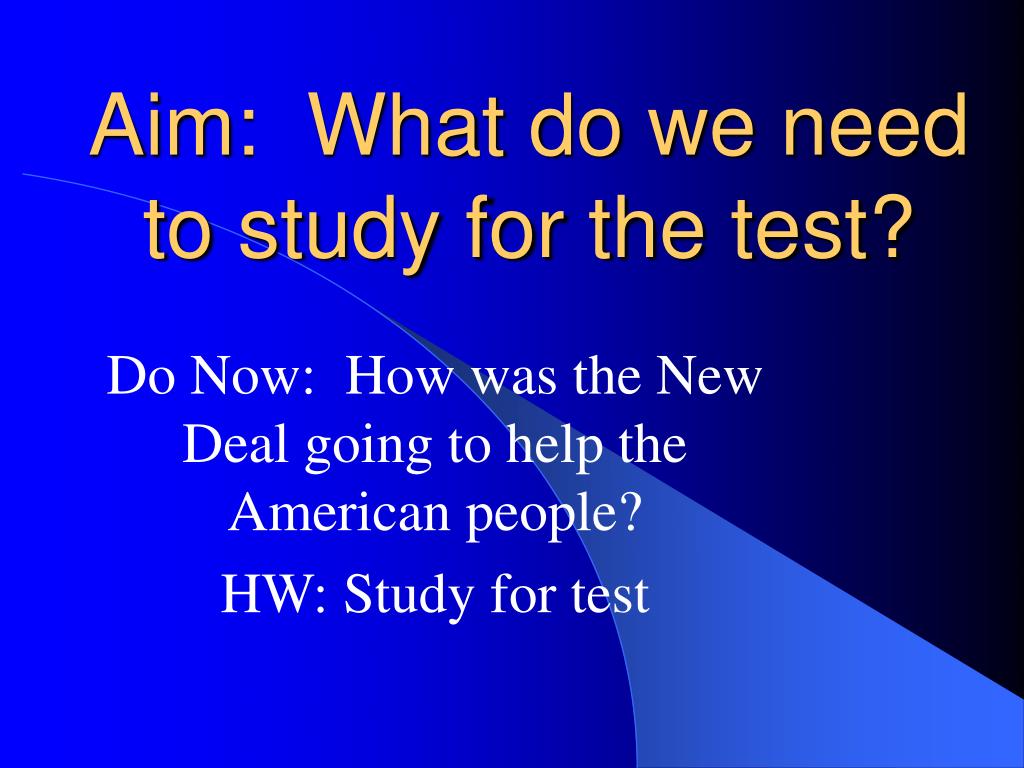 Aim:  What do we need to study for the test?

Do Now:  How was the New Deal going to help the American people?

HW: Study for test